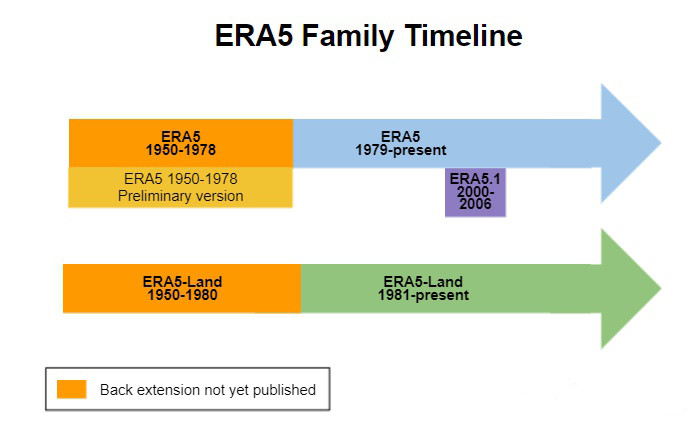 ERA5 Family Timeline

ERA5
1950-1978

ERA5
1979-present

ERA5 1950-1978
Preliminary version

ERA5.1
2000-
2006

ERA5-Land
1950-1980

ERA5-Land
1981-present

Back extension not yet published